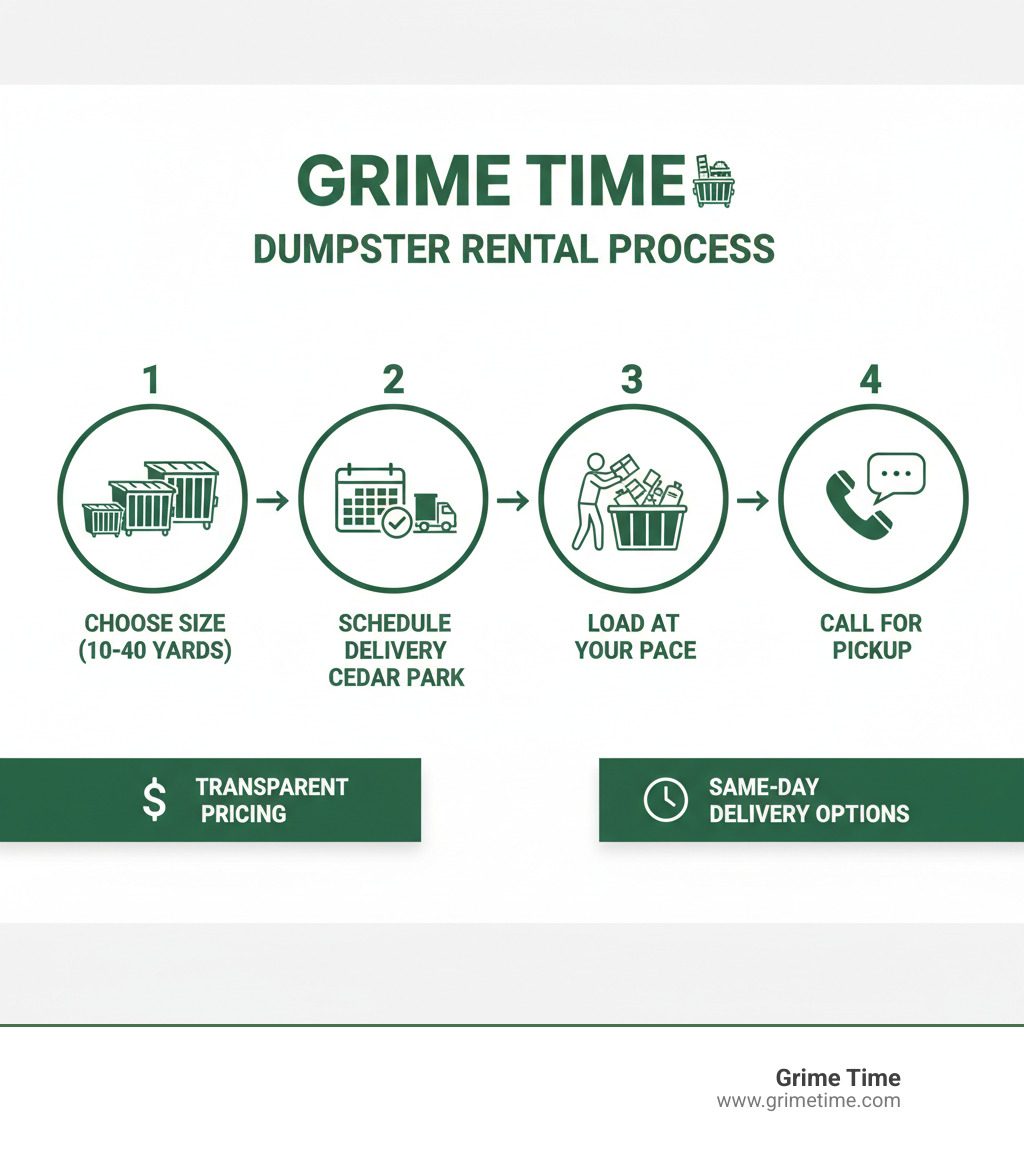 GRIME TIME
DUMPSTER RENTAL PROCESS

1
CHOOSE SIZE (10-40 YARDS)

2
SCHEDULE DELIVERY CEDAR PARK

3
LOAD AT YOUR PACE

4
CALL FOR PICKUP

$ TRANSPARENT PRICING

SAME-DAY DELIVERY OPTIONS

Grime Time
www.grimetime.com